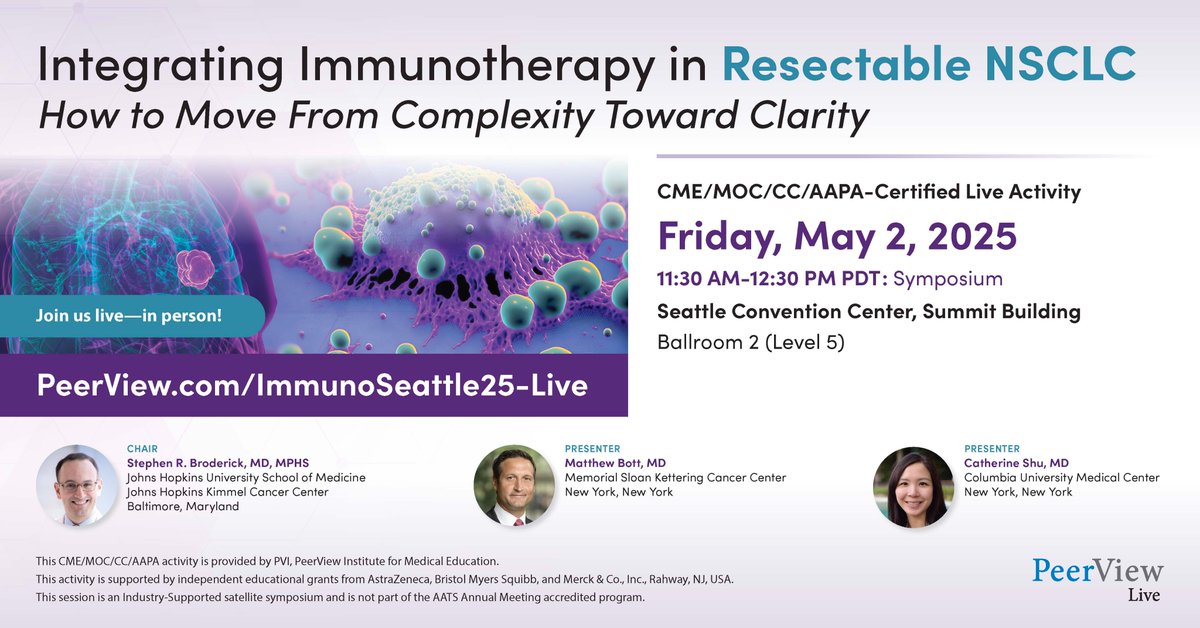 Integrating Immunotherapy in Resectable NSCLC
How to Move From Complexity Toward Clarity

Join us live—in person!

PeerView.com/ImmunoSeattle25-Live

CME/MOC/CC/AAPA-Certified Live Activity

Friday, May 2, 2025

11:30 AM-12:30 PM PDT: Symposium

Seattle Convention Center, Summit Building

Ballroom 2 (Level 5)

CHAIR
Stephen R. Broderick, MD, MPHS
Johns Hopkins University School of Medicine
Johns Hopkins Kimmel Cancer Center
Baltimore, Maryland

PRESENTER
Matthew Bott, MD
Memorial Sloan Kettering Cancer Center
New York, New York

PRESENTER
Catherine Shu, MD
Columbia University Medical Center
New York, New York

This CME/MOC/CC/AAPA activity is provided by PVI, PeerView Institute for Medical Education.
This activity is supported by independent educational grants from AstraZeneca, Bristol Myers Squibb, and Merck & Co., Inc., Rahway, NJ, USA.
This session is an Industry-Supported satellite symposium and is not part of the AATS Annual Meeting accredited program.

PeerView
Live